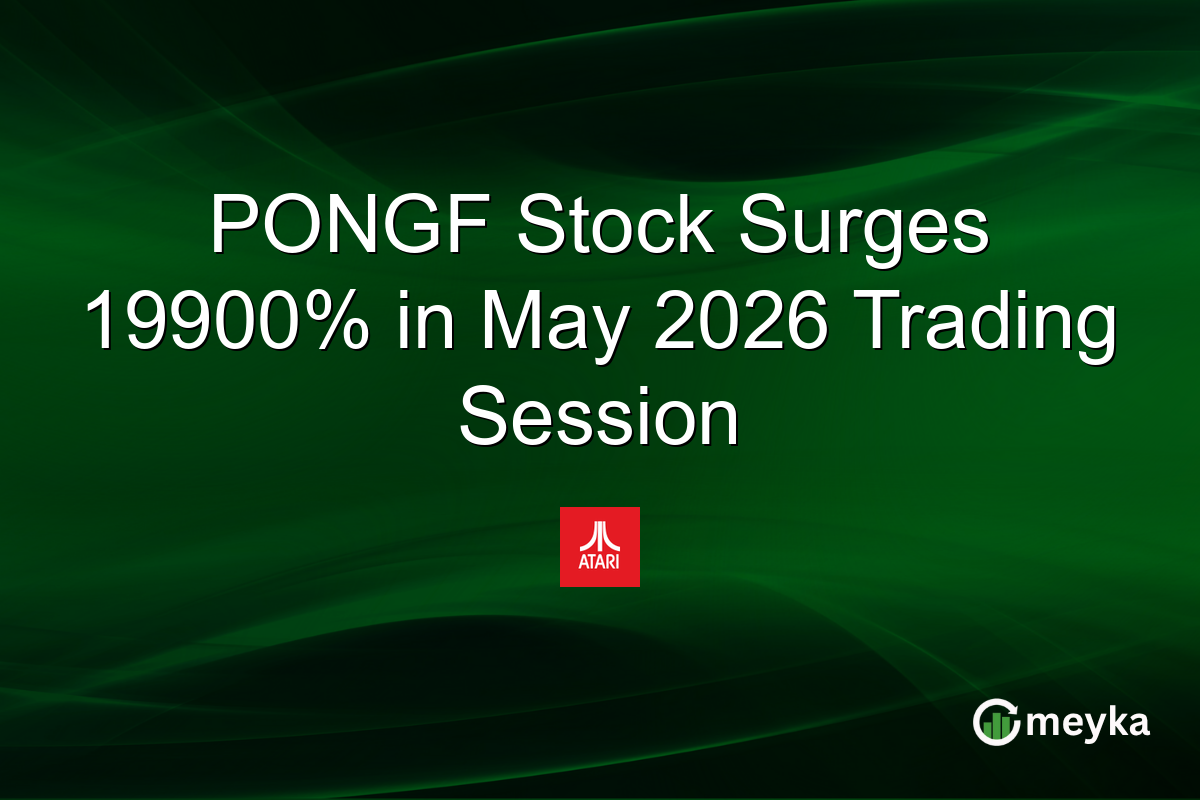 PONGF Stock Surges 19900% in May 2026 Trading Session

ATARI

meyka